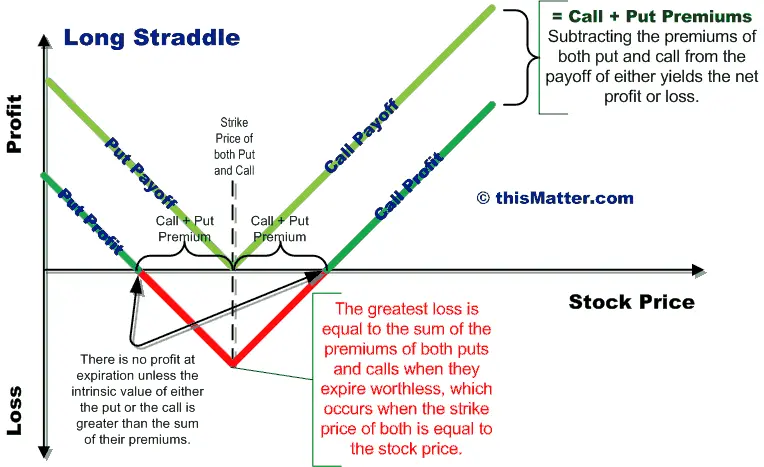 Long Straddle

= Call + Put Premiums
Subtracting the premiums of both put and call from the payoff of either yields the net profit or loss.

Profit

Loss

Put Payoff

Put Profit

Strike Price of both Put and Call

Call Payoff

Call Profit

© thisMatter.com

Call + Put Premium

Call + Put Premium

Stock Price

There is no profit at expiration unless the intrinsic value of either the put or the call is greater than the sum of their premiums.

The greatest loss is equal to the sum of the premiums of both puts and calls when they expire worthless, which occurs when the strike price of both is equal to the stock price.